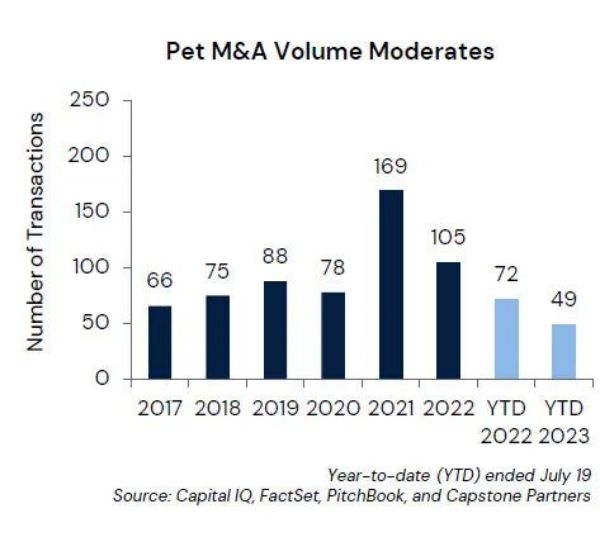 Pet M&A Volume Moderates

Number of Transactions

250
200
150
100
50
0

66
75
88
78
169
105
72
49

2017 2018 2019 2020 2021 2022 YTD 2022 YTD 2023

Year-to-date (YTD) ended July 19
Source: Capital IQ, FactSet, PitchBook, and Capstone Partners